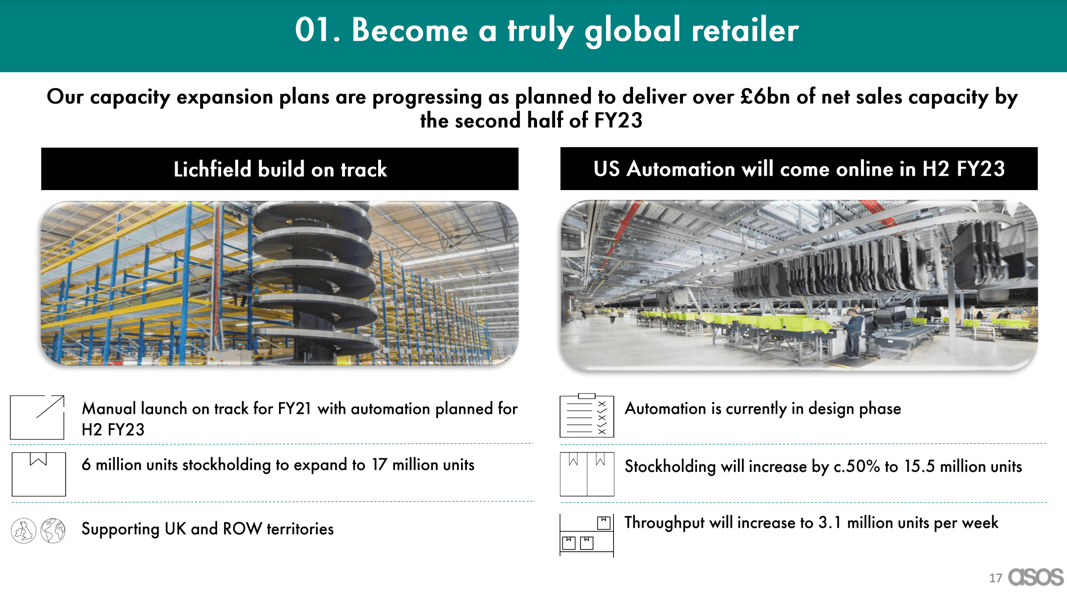 01. Become a truly global retailer

Our capacity expansion plans are progressing as planned to deliver over £6bn of net sales capacity by the second half of FY23

Lichfield build on track

Manual launch on track for FY21 with automation planned for H2 FY23

6 million units stockholding to expand to 17 million units

Supporting UK and ROW territories

US Automation will come online in H2 FY23

Automation is currently in design phase

Stockholding will increase by c.50% to 15.5 million units

Throughput will increase to 3.1 million units per week

17 asos